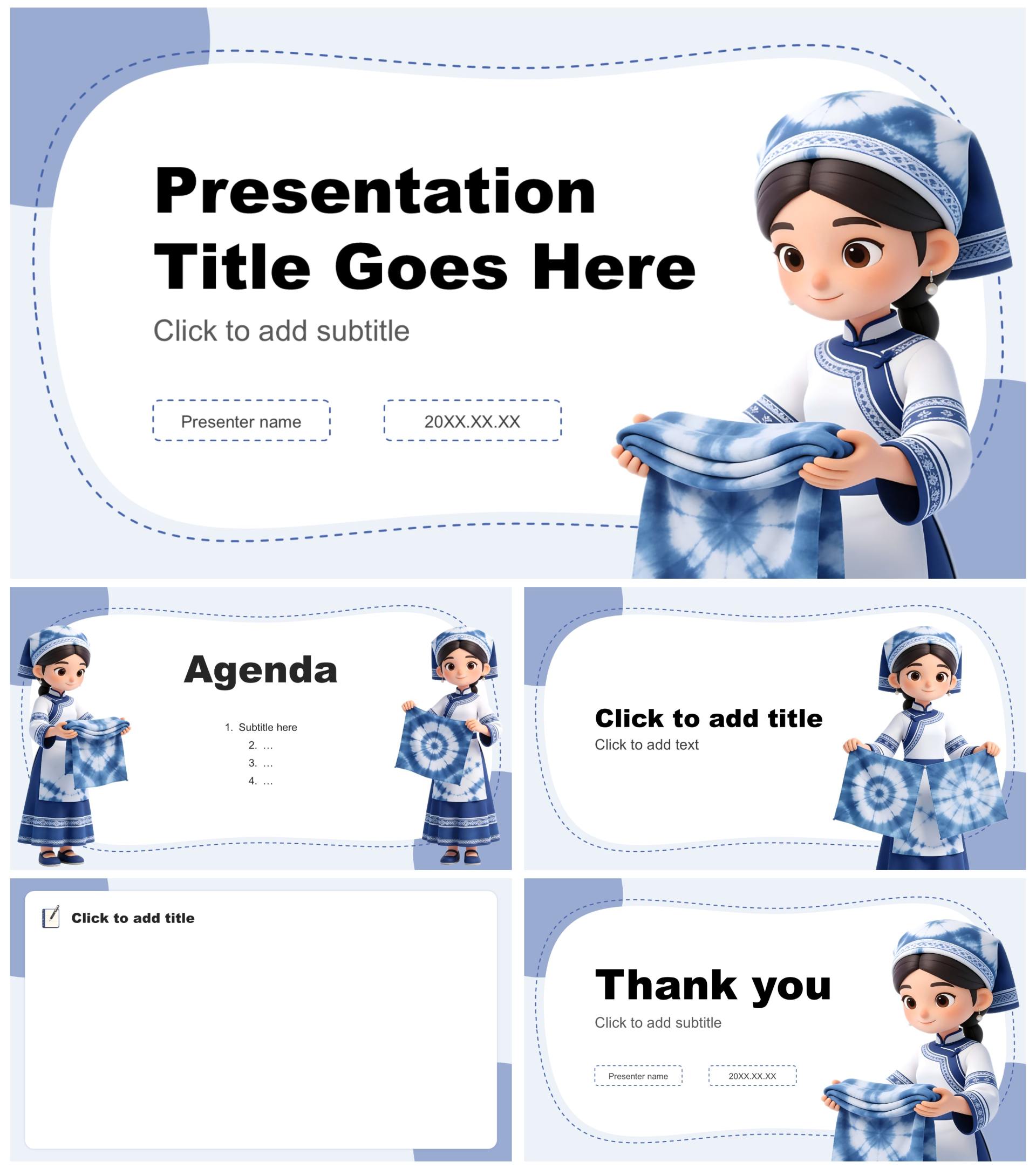 Presentation Title Goes Here

Click to add subtitle

Presenter name

20XX.XX.XX

Agenda

1. Subtitle here
2. …
3. …
4. …

Click to add title

Click to add text

Click to add title

Thank you

Click to add subtitle

Presenter name

20XX.XX.XX